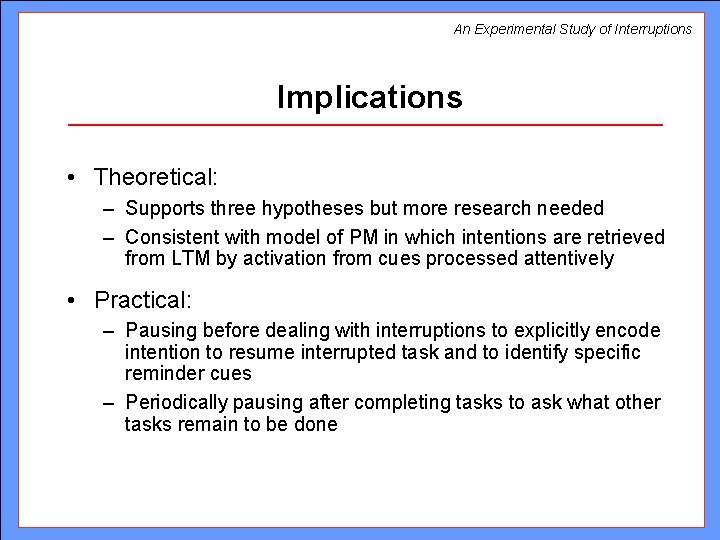 An Experimental Study of Interruptions

Implications

• Theoretical:
– Supports three hypotheses but more research needed
– Consistent with model of PM in which intentions are retrieved from LTM by activation from cues processed attentively

• Practical:
– Pausing before dealing with interruptions to explicitly encode intention to resume interrupted task and to identify specific reminder cues
– Periodically pausing after completing tasks to ask what other tasks remain to be done